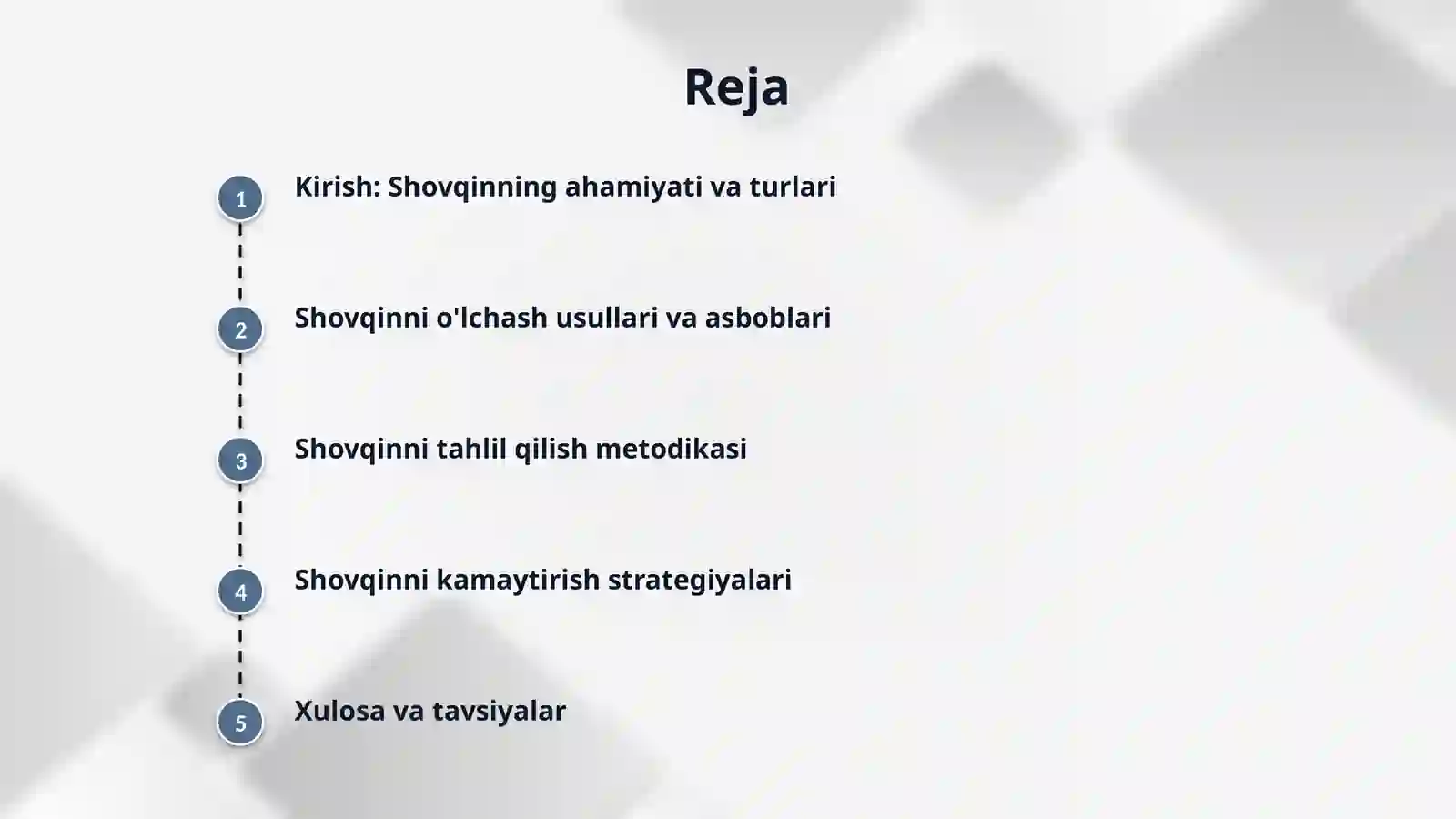 Reja

1 Kirish: Shovqinning ahamiyati va turlari

2 Shovqinni o'lchash usullari va asboblari

3 Shovqinni tahlil qilish metodikasi

4 Shovqinni kamaytirish strategiyalari

5 Xulosa va tavsiyalar